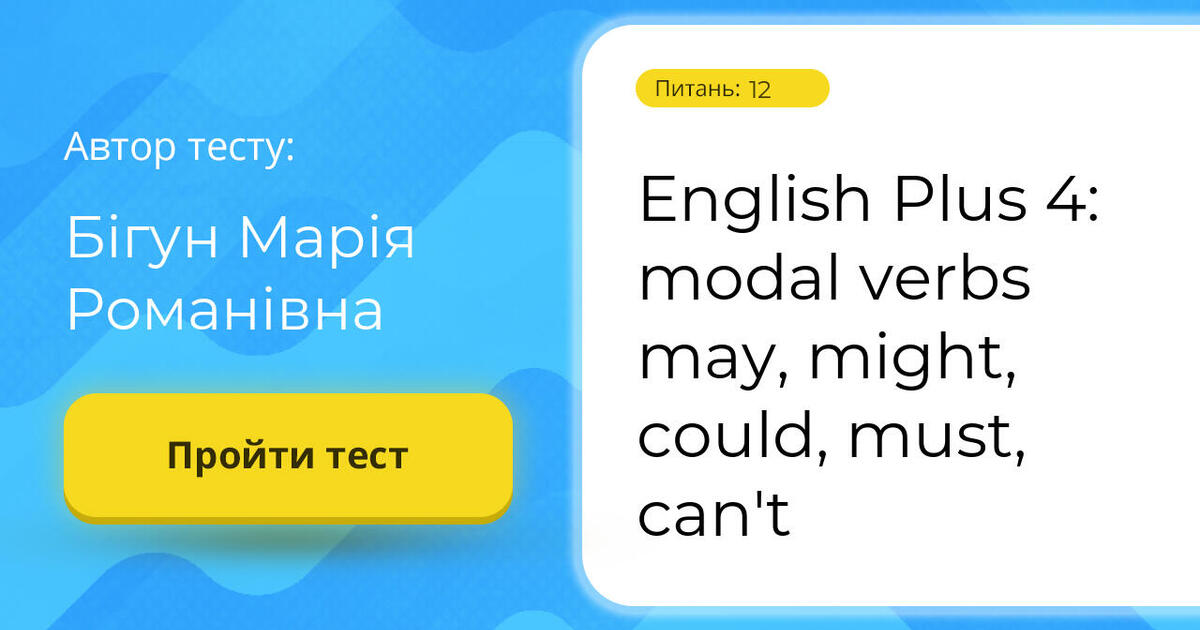 Автор тесту:

Бігун Марія Романівна

Пройти тест

Питань: 12

English Plus 4: modal verbs may, might, could, must, can't